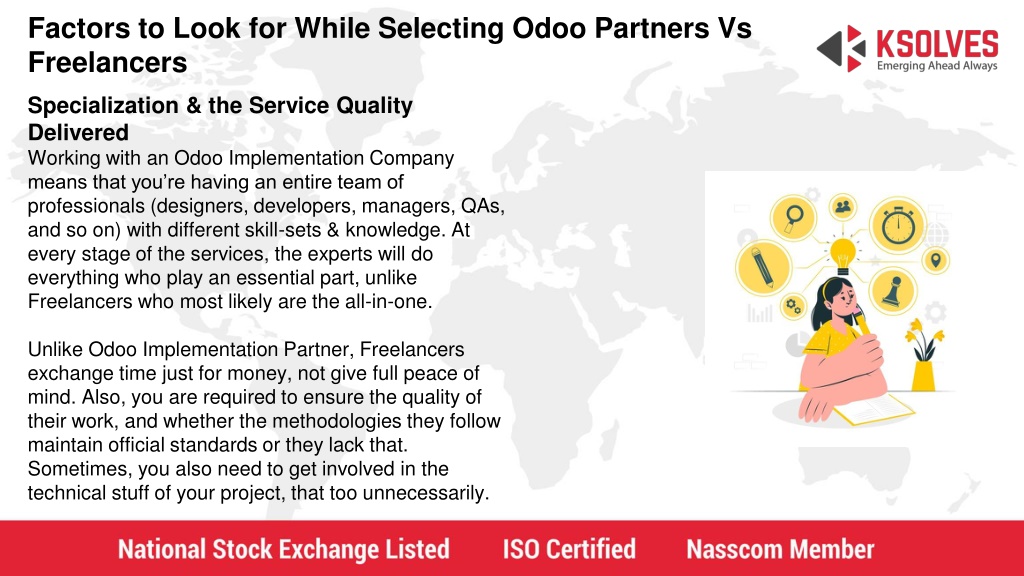 Factors to Look for While Selecting Odoo Partners Vs Freelancers

KSOLVES
Emerging Ahead Always

Specialization & the Service Quality Delivered
Working with an Odoo Implementation Company means that you're having an entire team of professionals (designers, developers, managers, QAs, and so on) with different skill-sets & knowledge. At every stage of the services, the experts will do everything who play an essential part, unlike Freelancers who most likely are the all-in-one.

Unlike Odoo Implementation Partner, Freelancers exchange time just for money, not give full peace of mind. Also, you are required to ensure the quality of their work, and whether the methodologies they follow maintain official standards or they lack that. Sometimes, you also need to get involved in the technical stuff of your project, that too unnecessarily.

National Stock Exchange Listed ISO Certified Nasscom Member